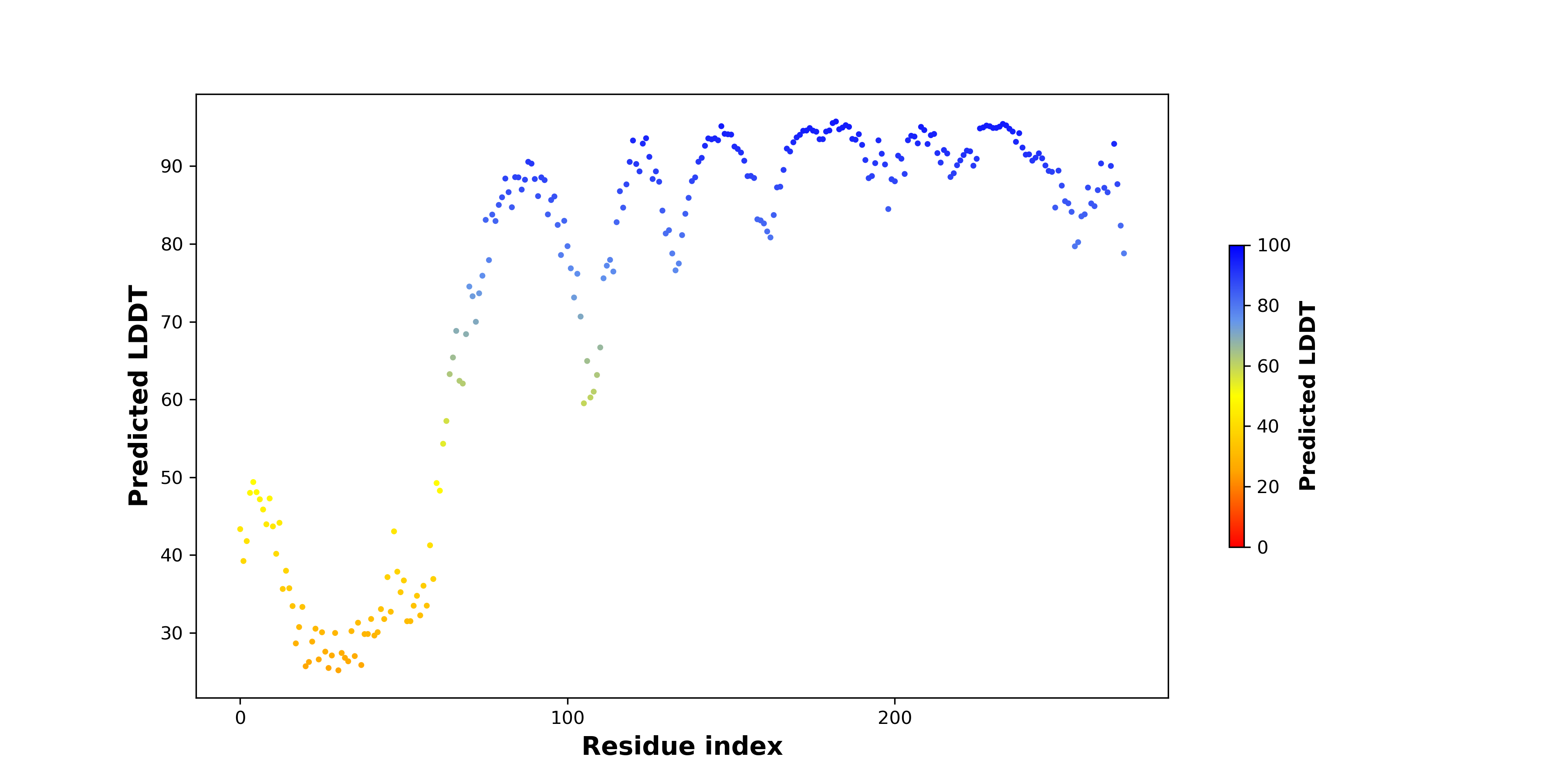 Predicted LDDT

90
80
70
60
50
40
30

0
100
200

Residue index

100
80
60
40
20
0

Predicted LDDT